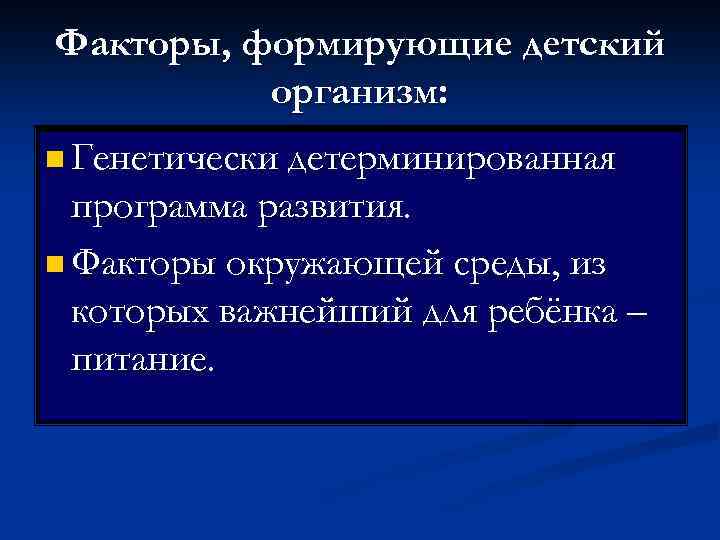 Факторы, формирующие детский организм:

Генетически детерминированная программа развития.

Факторы окружающей среды, из которых важнейший для ребёнка – питание.